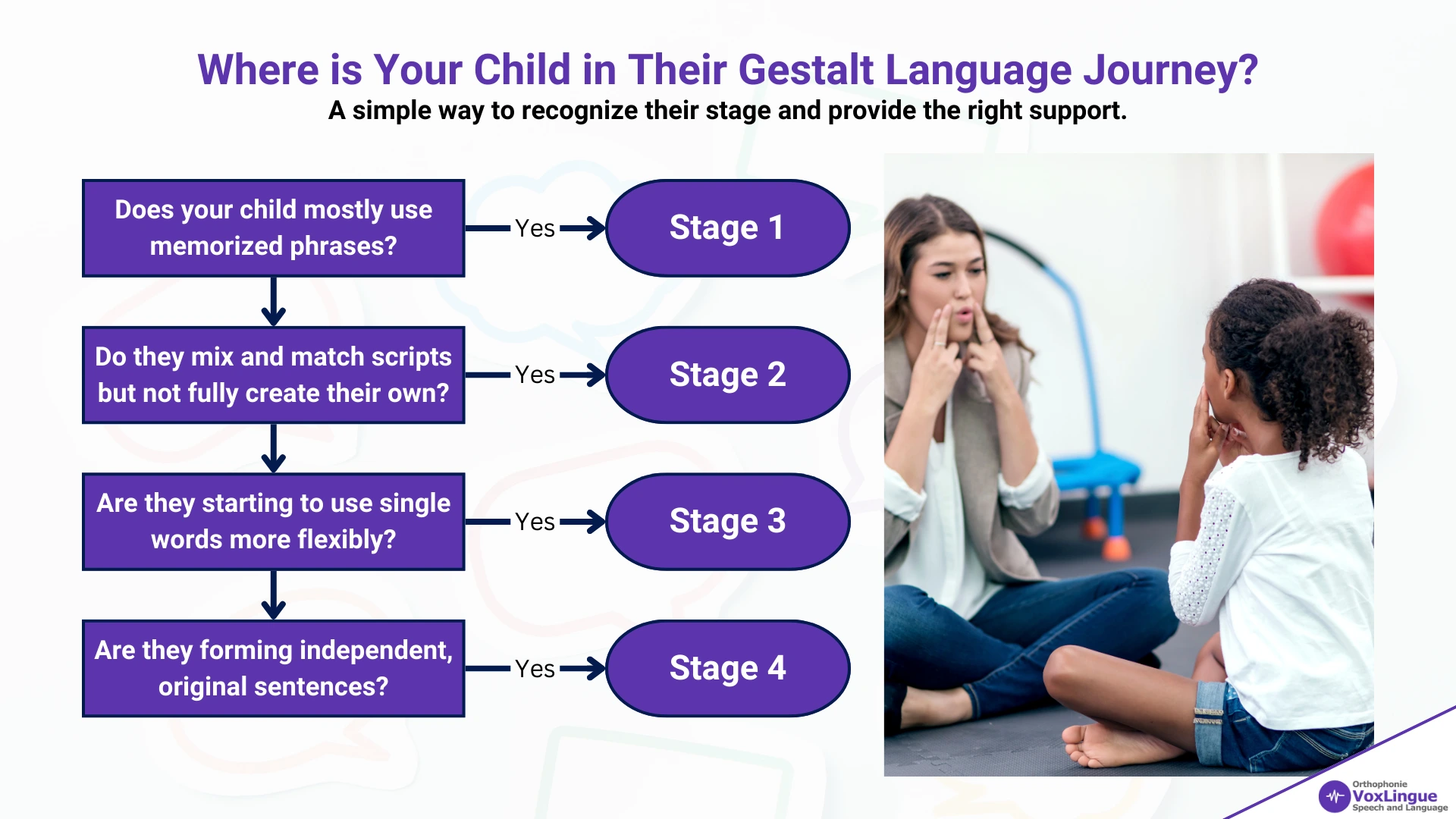 Where is Your Child in Their Gestalt Language Journey?
A simple way to recognize their stage and provide the right support.

Does your child mostly use memorized phrases?

Yes

Stage 1

Do they mix and match scripts but not fully create their own?

Yes

Stage 2

Are they starting to use single words more flexibly?

Yes

Stage 3

Are they forming independent, original sentences?

Yes

Stage 4

Orthophonie
VoxLingue
Speech and Language